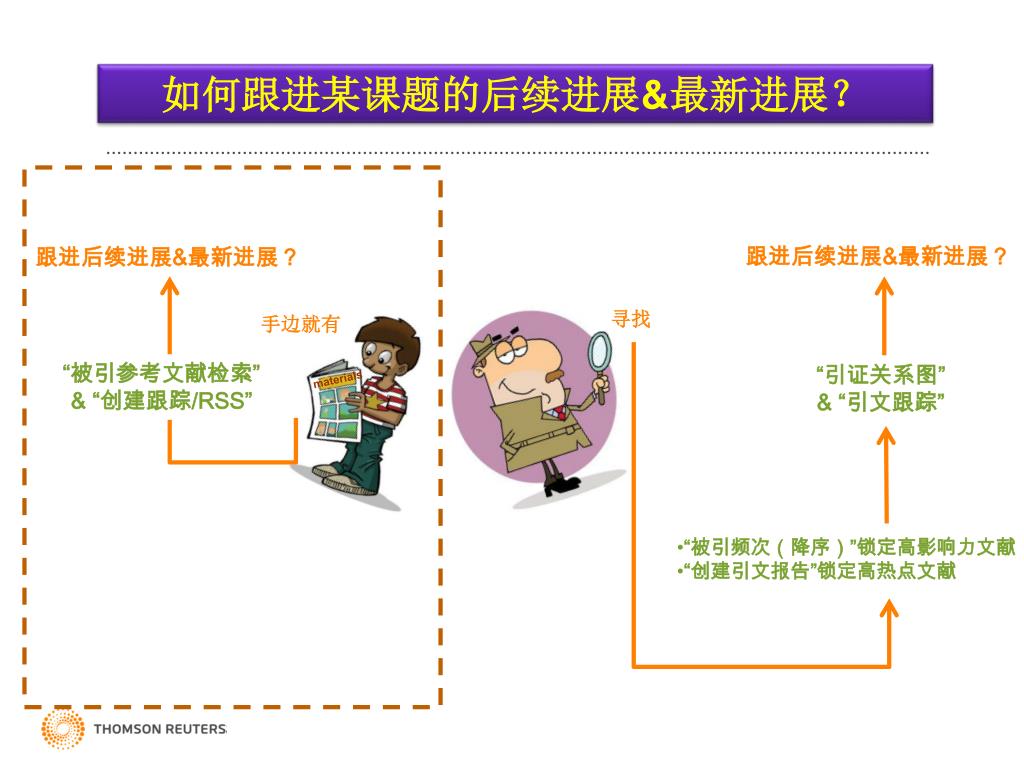 如何跟进某课题的后续进展&最新进展？

跟进后续进展&最新进展？

手边就有

“被引参考文献检索”
& “创建跟踪/RSS”

materials

寻找

跟进后续进展&最新进展？

“引证关系图”
& “引文跟踪”

•“被引频次（降序）”锁定高影响力文献
•“创建引文报告”锁定高热点文献

THOMSON REUTERS